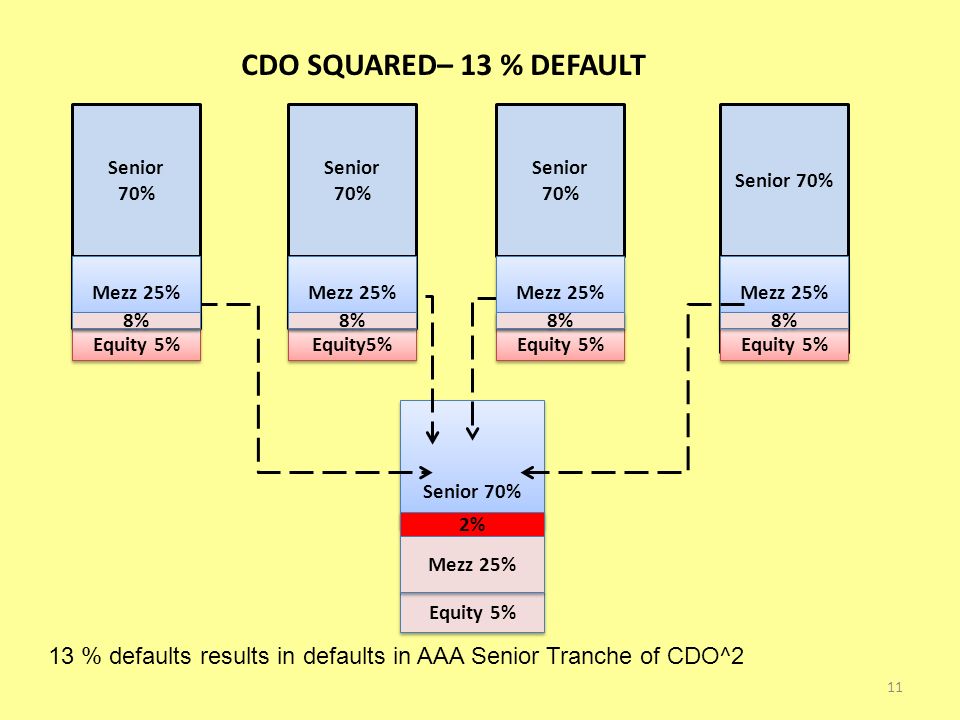 CDO SQUARED– 13 % DEFAULT

Senior 70%

Mezz 25%

8%

Equity 5%

Senior 70%

Mezz 25%

8%

Equity5%

Senior 70%

Mezz 25%

8%

Equity 5%

Senior 70%

Mezz 25%

8%

Equity 5%

Senior 70%

2%

Mezz 25%

Equity 5%

13 % defaults results in defaults in AAA Senior Tranche of CDO^2

11